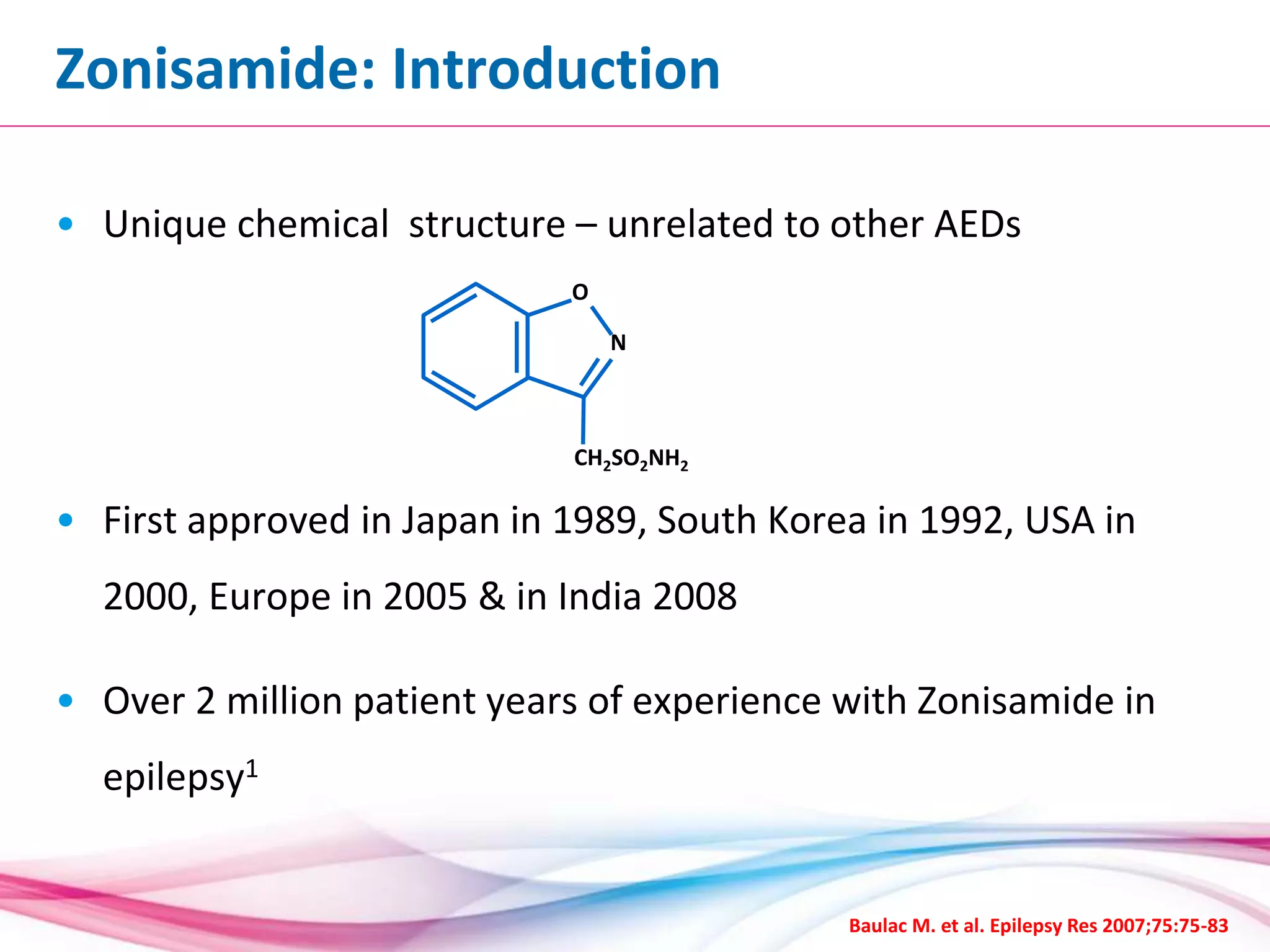 Zonisamide: Introduction

• Unique chemical structure – unrelated to other AEDs

O

N

$CH_2SO_2NH_2$

• First approved in Japan in 1989, South Korea in 1992, USA in 2000, Europe in 2005 & in India 2008

• Over 2 million patient years of experience with Zonisamide in epilepsy$^1$

Baulac M. et al. Epilepsy Res 2007;75:75-83